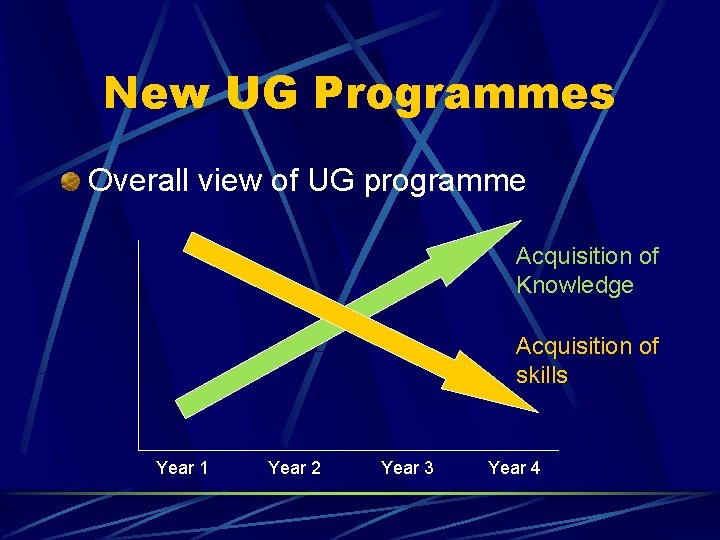 New UG Programmes

Overall view of UG programme

Acquisition of Knowledge

Acquisition of skills

Year 1 Year 2 Year 3 Year 4